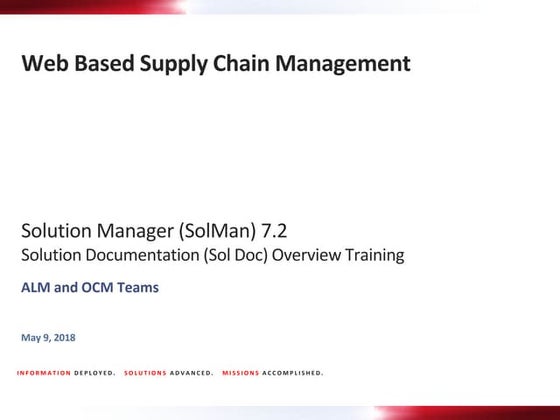 Web Based Supply Chain Management

Solution Manager (SolMan) 7.2
Solution Documentation (Sol Doc) Overview Training

ALM and OCM Teams

May 9, 2018

INFORMATION DEPLOYED. SOLUTIONS ADVANCED. MISSIONS ACCOMPLISHED.